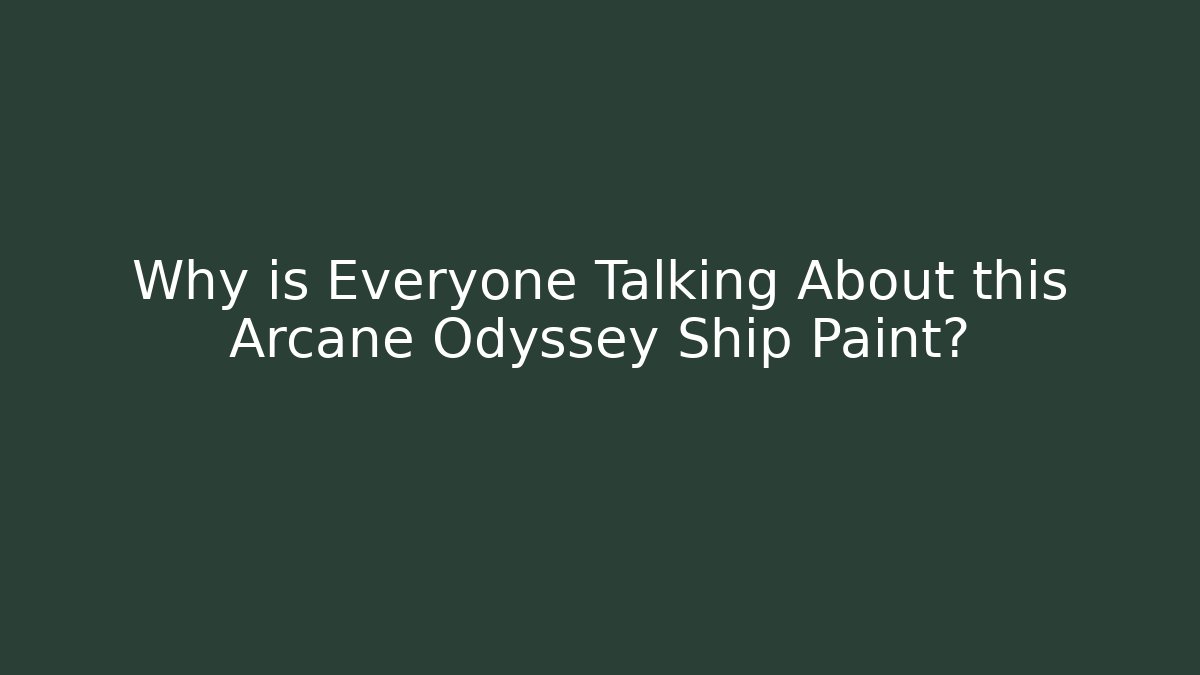 Why is Everyone Talking About this Arcane Odyssey Ship Paint?